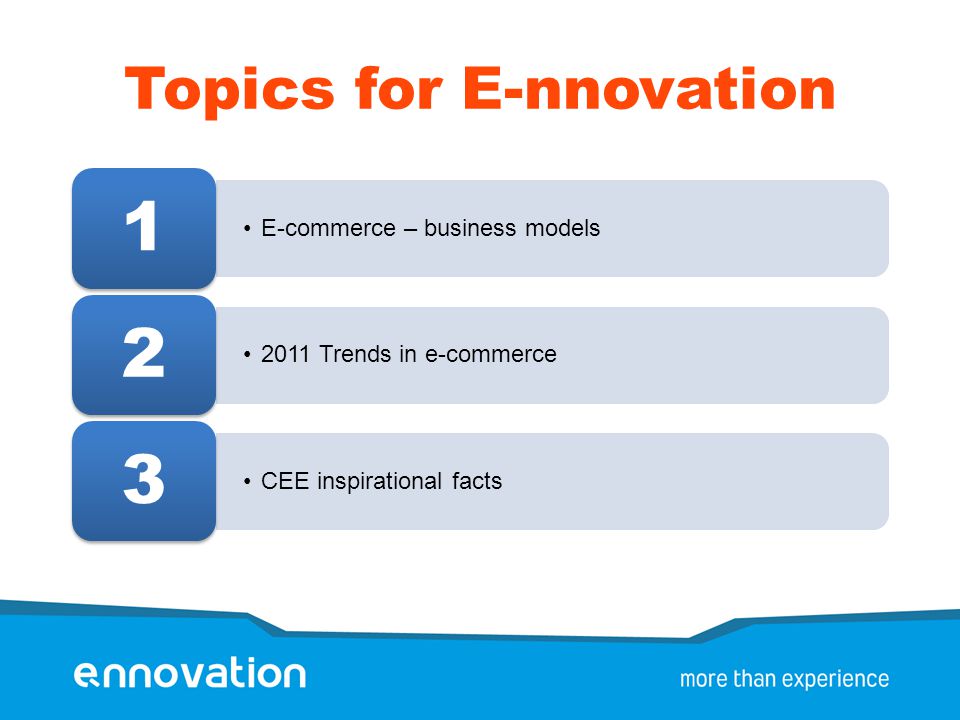 Topics for E-nnovation

1
• E-commerce – business models

2
• 2011 Trends in e-commerce

3
• CEE inspirational facts

ennovation

more than experience